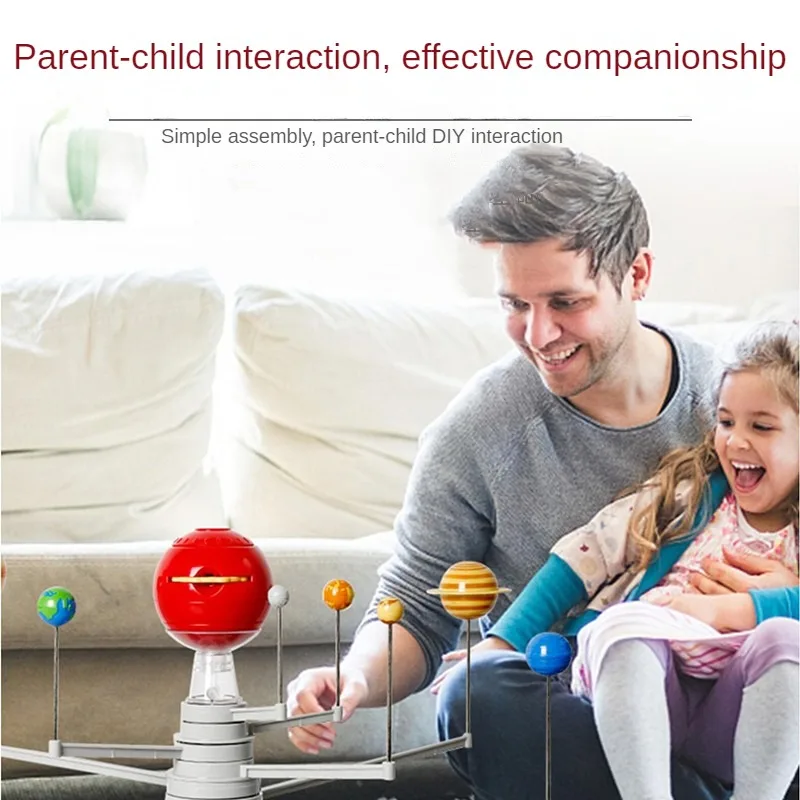 Parent-child interaction, effective companionship

Simple assembly, parent-child DIY interaction